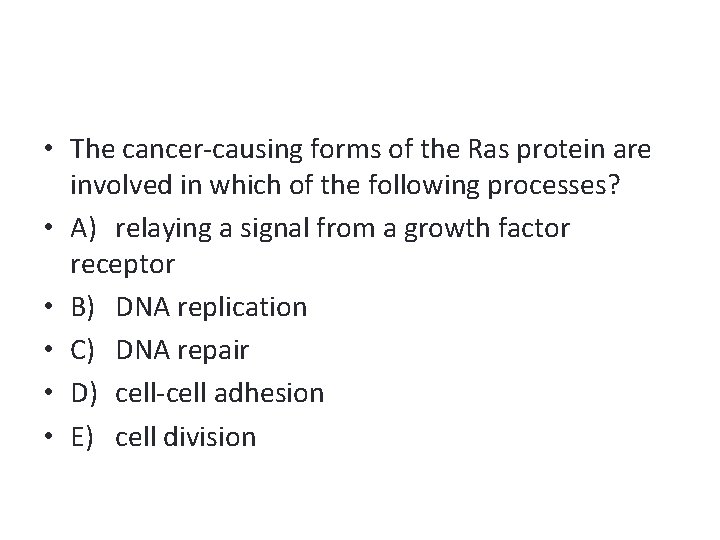 • The cancer-causing forms of the Ras protein are involved in which of the following processes?

• A) relaying a signal from a growth factor receptor

• B) DNA replication

• C) DNA repair

• D) cell-cell adhesion

• E) cell division